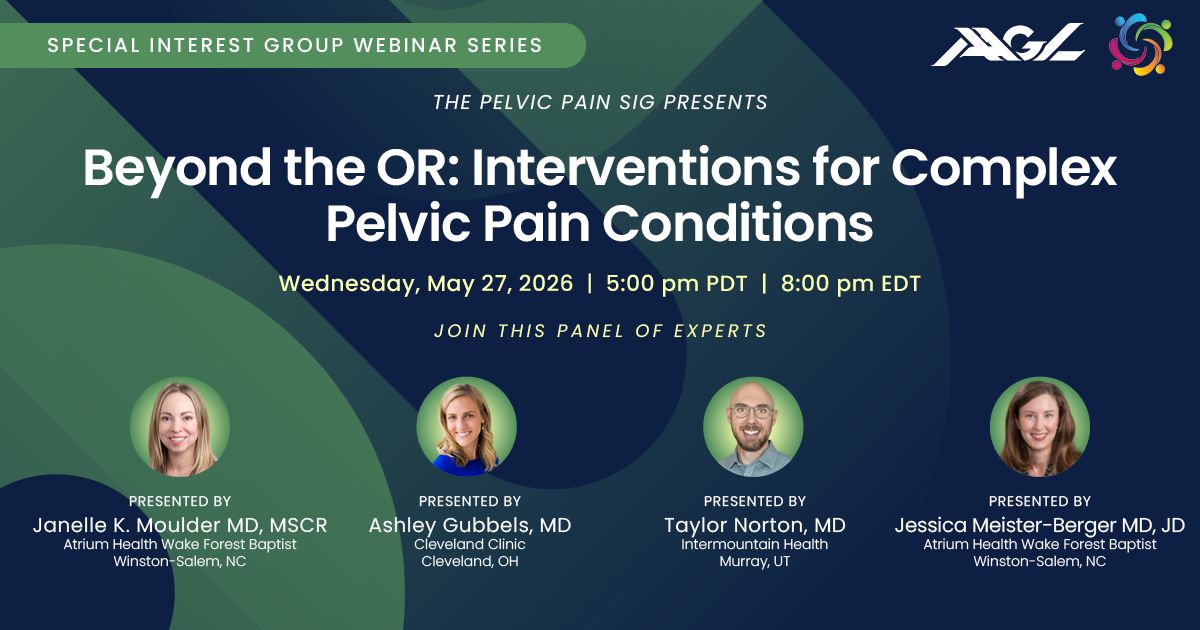 SPECIAL INTEREST GROUP WEBINAR SERIES

AAGL

THE PELVIC PAIN SIG PRESENTS

Beyond the OR: Interventions for Complex Pelvic Pain Conditions

Wednesday, May 27, 2026 | 5:00 pm PDT | 8:00 pm EDT

JOIN THIS PANEL OF EXPERTS

PRESENTED BY
Janelle K. Moulder MD, MSCR
Atrium Health Wake Forest Baptist
Winston-Salem, NC

PRESENTED BY
Ashley Gubbels, MD
Cleveland Clinic
Cleveland, OH

PRESENTED BY
Taylor Norton, MD
Intermountain Health
Murray, UT

PRESENTED BY
Jessica Meister-Berger MD, JD
Atrium Health Wake Forest Baptist
Winston-Salem, NC